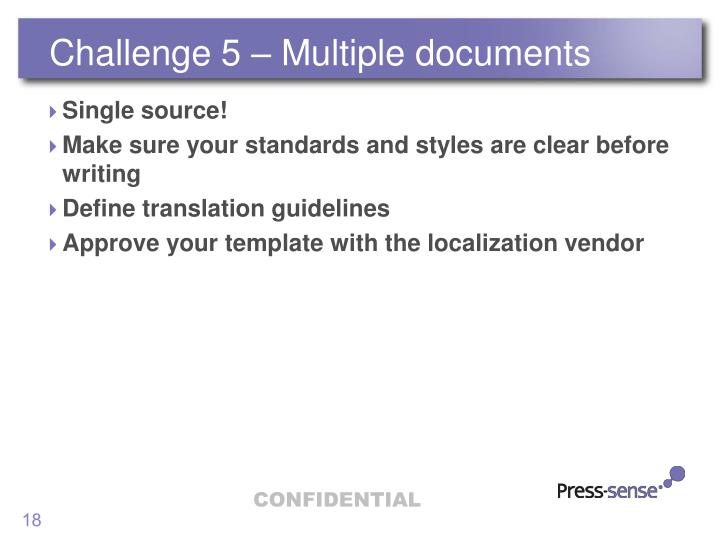 Challenge 5 – Multiple documents

Single source!

Make sure your standards and styles are clear before writing

Define translation guidelines

Approve your template with the localization vendor

CONFIDENTIAL

Press-sense

18